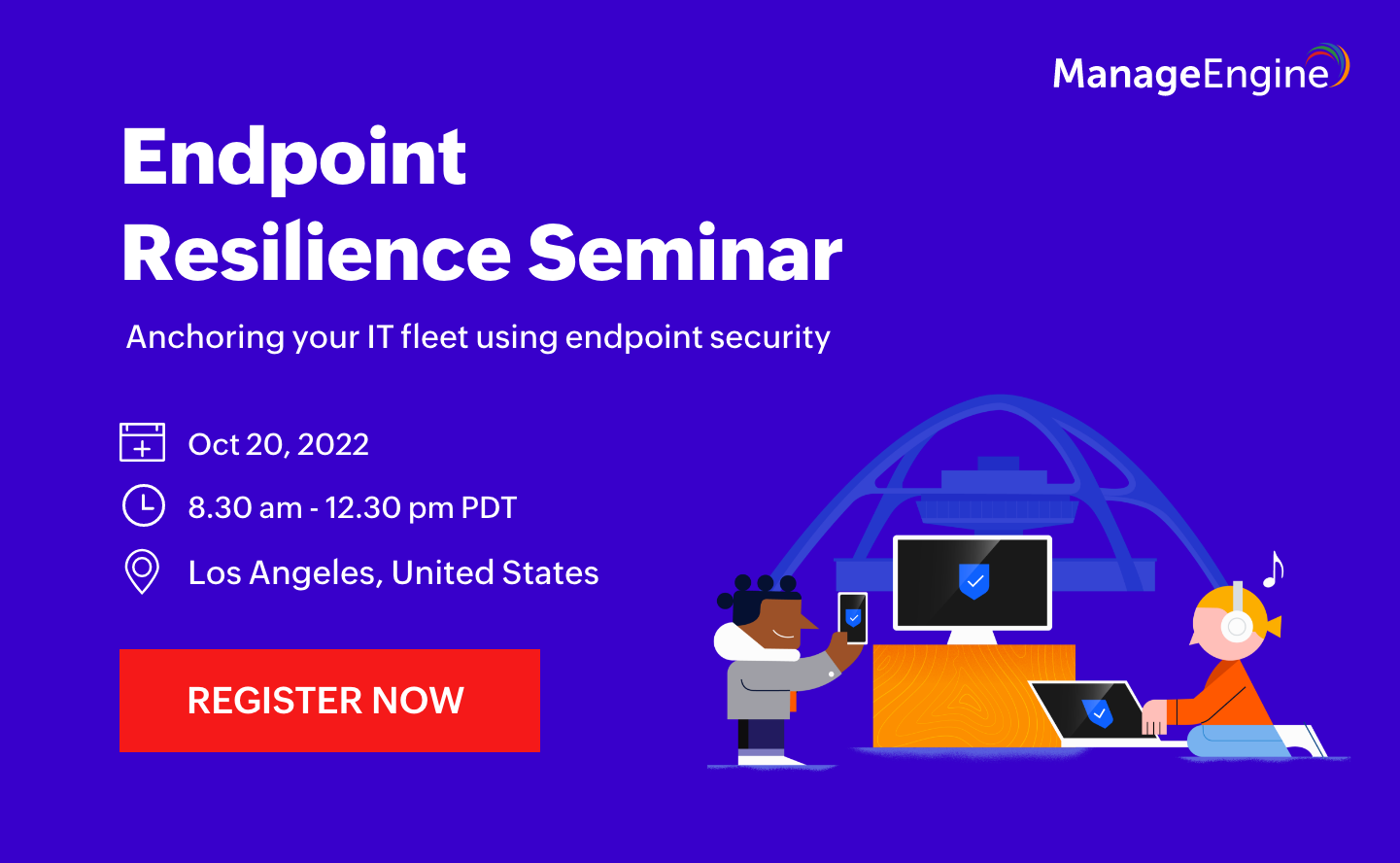 ManageEngine

Endpoint Resilience Seminar

Anchoring your IT fleet using endpoint security

Oct 20, 2022

8.30 am - 12.30 pm PDT

Los Angeles, United States

REGISTER NOW